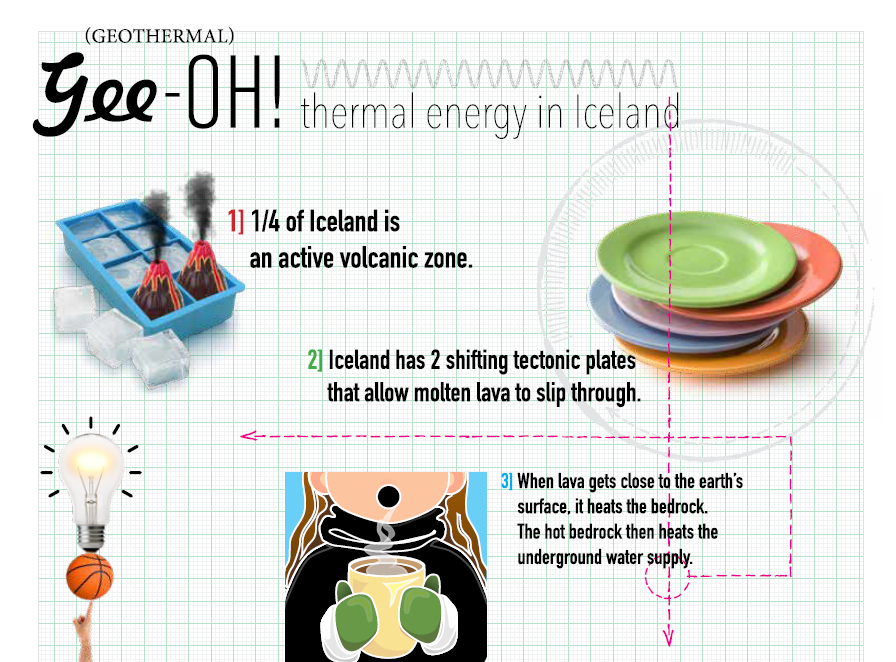 (GEOTHERMAL)
Gee-OH! thermal energy in Iceland

1] 1/4 of Iceland is an active volcanic zone.

2] Iceland has 2 shifting tectonic plates that allow molten lava to slip through.

3] When lava gets close to the earth's surface, it heats the bedrock. The hot bedrock then heats the underground water supply.